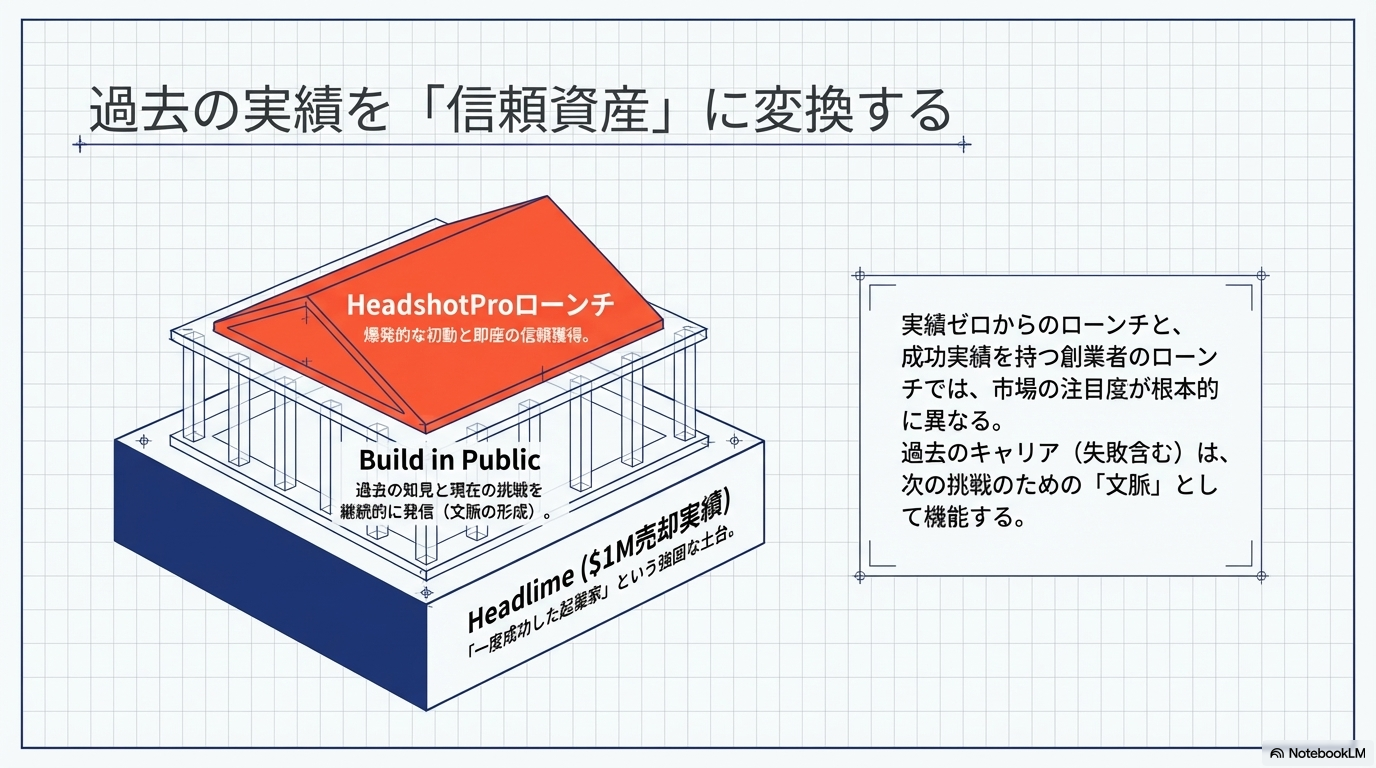 過去の実績を「信頼資産」に変換する

HeadshotProローンチ
爆発的な初動と即座の信頼獲得。

Build in Public
過去の知見と現在の挑戦を継続的に発信（文脈の形成）。

Headlime ($1M売却実績)
「一度成功した起業家」という強固な土台。

実績ゼロからのローンチと、成功実績を持つ創業者のローンチでは、市場の注目度が根本的に異なる。
過去のキャリア（失敗含む）は、次の挑戦のための「文脈」として機能する。

NotebookLM